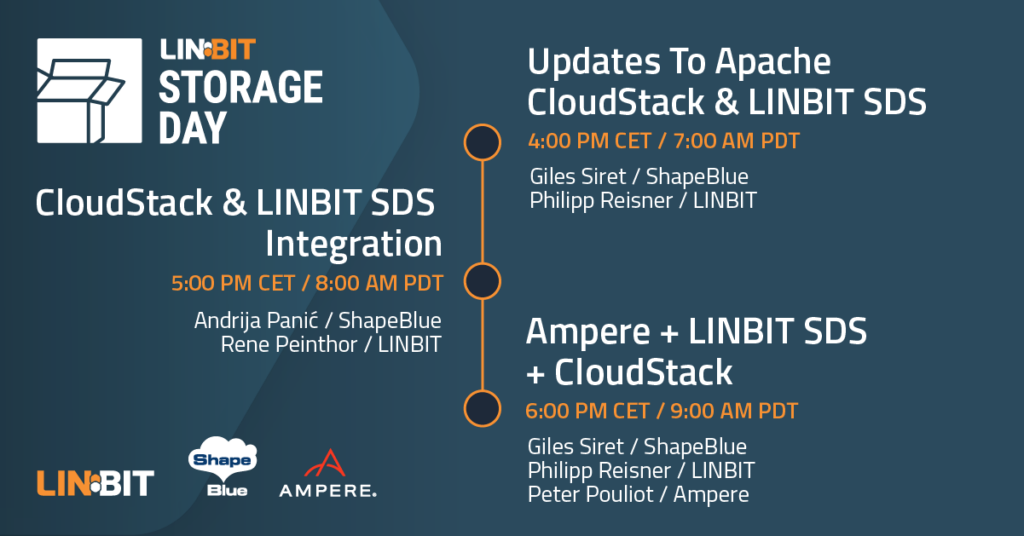 LINBIT
STORAGE
DAY

Updates To Apache CloudStack & LINBIT SDS
4:00 PM CET / 7:00 AM PDT
Giles Siret / ShapeBlue
Philipp Reisner / LINBIT

CloudStack & LINBIT SDS Integration
5:00 PM CET / 8:00 AM PDT
Andrija Panić / ShapeBlue
Rene Peinthor / LINBIT

Ampere + LINBIT SDS + CloudStack
6:00 PM CET / 9:00 AM PDT
Giles Siret / ShapeBlue
Philipp Reisner / LINBIT
Peter Pouliot / Ampere

LINBIT
Shape Blue
AMPERE.